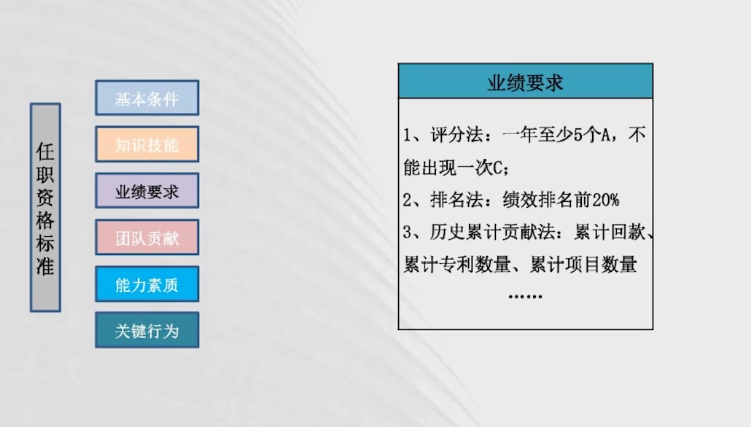 任职资格标准

基本条件

知识技能

业绩要求

团队贡献

能力素质

关键行为

业绩要求

1、评分法：一年至少5个A，不能出现一次C；

2、排名法：绩效排名前20%

3、历史累计贡献法：累计回款、累计专利数量、累计项目数量

……